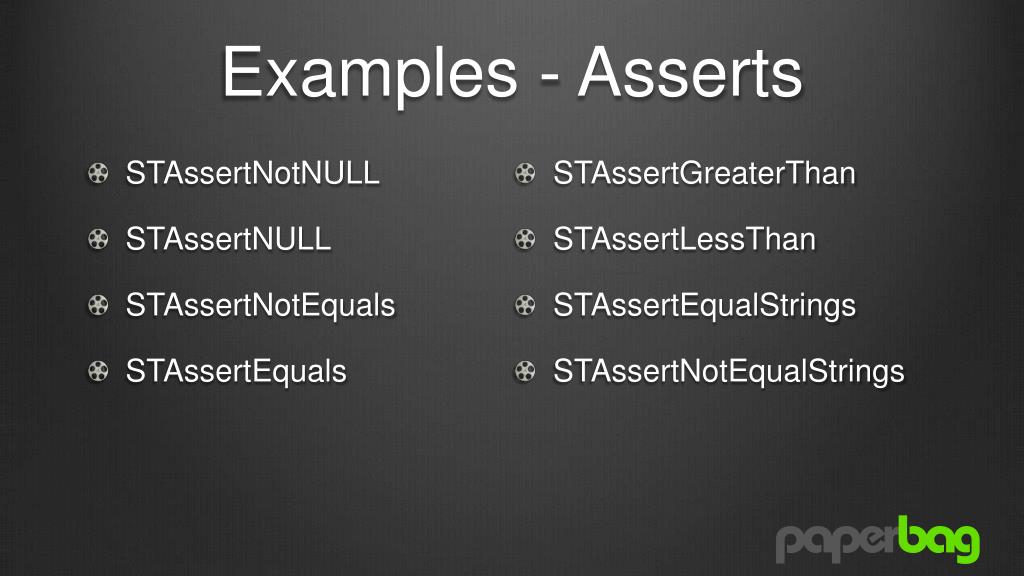 Examples - Asserts

STAssertNotNULL

STAssertNULL

STAssertNotEquals

STAssertEquals

STAssertGreaterThan

STAssertLessThan

STAssertEqualStrings

STAssertNotEqualStrings

paperbag